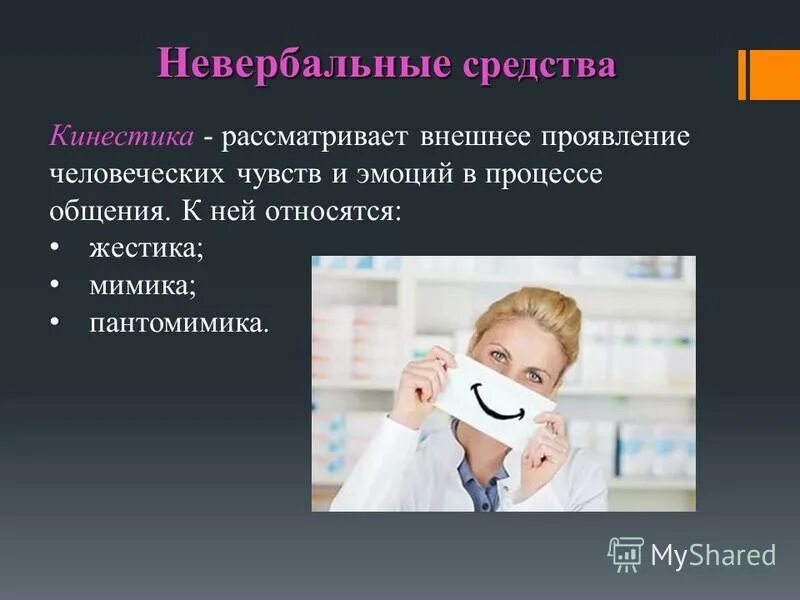 Невербальные средства

Кинестика - рассматривает внешнее проявление человеческих чувств и эмоций в процессе общения. К ней относятся:
• жестика;
• мимика;
• пантомимика.

MyShared